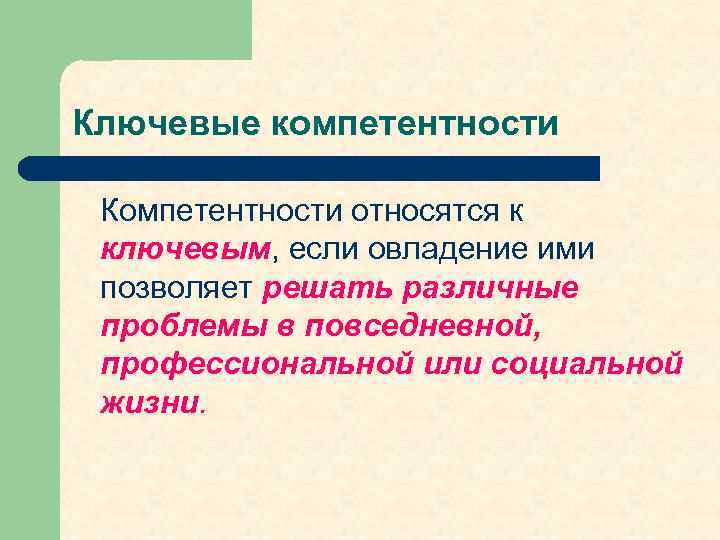 Ключевые компетентности

Компетентности относятся к ключевым, если овладение ими позволяет решать различные проблемы в повседневной, профессиональной или социальной жизни.